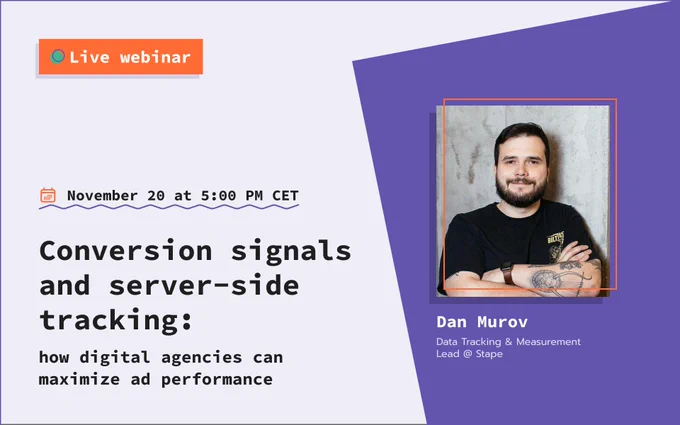 Live webinar

November 20 at 5:00 PM CET

Conversion signals and server-side tracking:

how digital agencies can maximize ad performance

Dan Murov

Data Tracking & Measurement Lead @ Stape